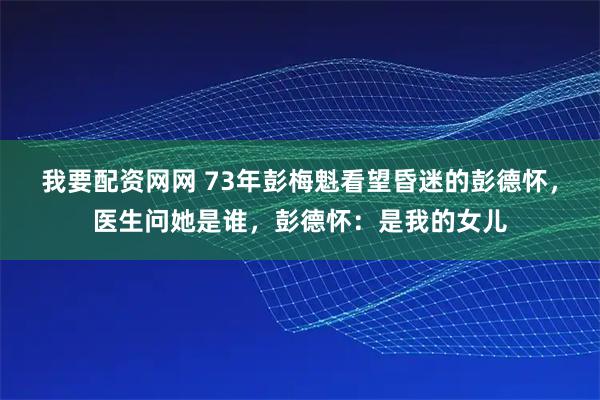 我要配资网网 73年彭梅魁看望昏迷的彭德怀，医生问她是谁，彭德怀：是我的女儿